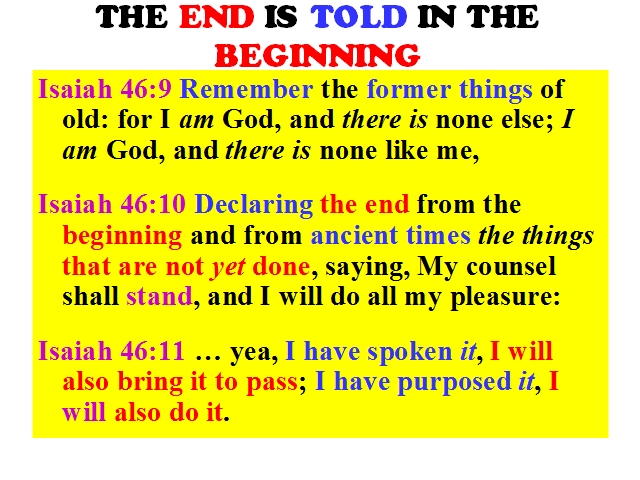 THE END IS TOLD IN THE BEGINNING

Isaiah 46:9 Remember the former things of old: for I am God, and there is none else; I am God, and there is none like me,

Isaiah 46:10 Declaring the end from the beginning and from ancient times the things that are not yet done, saying, My counsel shall stand, and I will do all my pleasure:

Isaiah 46:11 … yea, I have spoken it, I will also bring it to pass; I have purposed it, I will also do it.